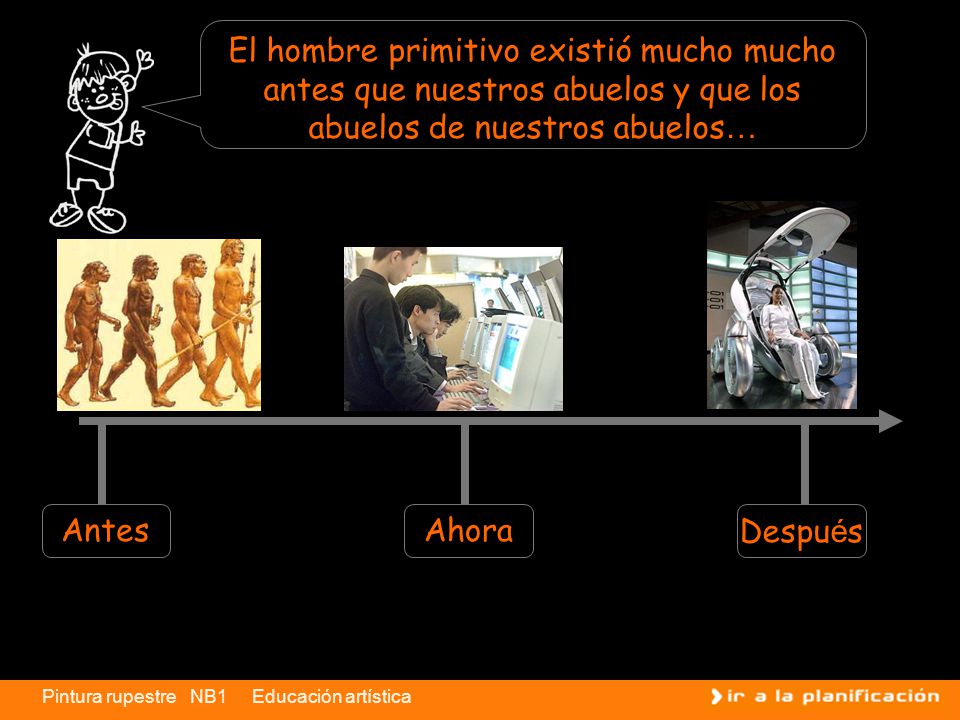 El hombre primitivo existió mucho mucho antes que nuestros abuelos y que los abuelos de nuestros abuelos…

Antes

Ahora

Después

Pintura rupestre NB1 Educación artística

ir a la planificación